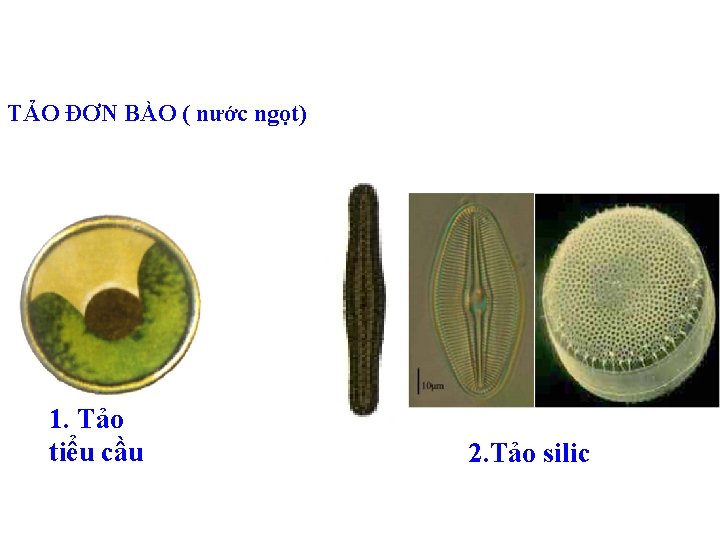 TẢO ĐƠN BÀO ( nước ngọt)

10μm

1. Tảo tiểu cầu

2.Tảo silic